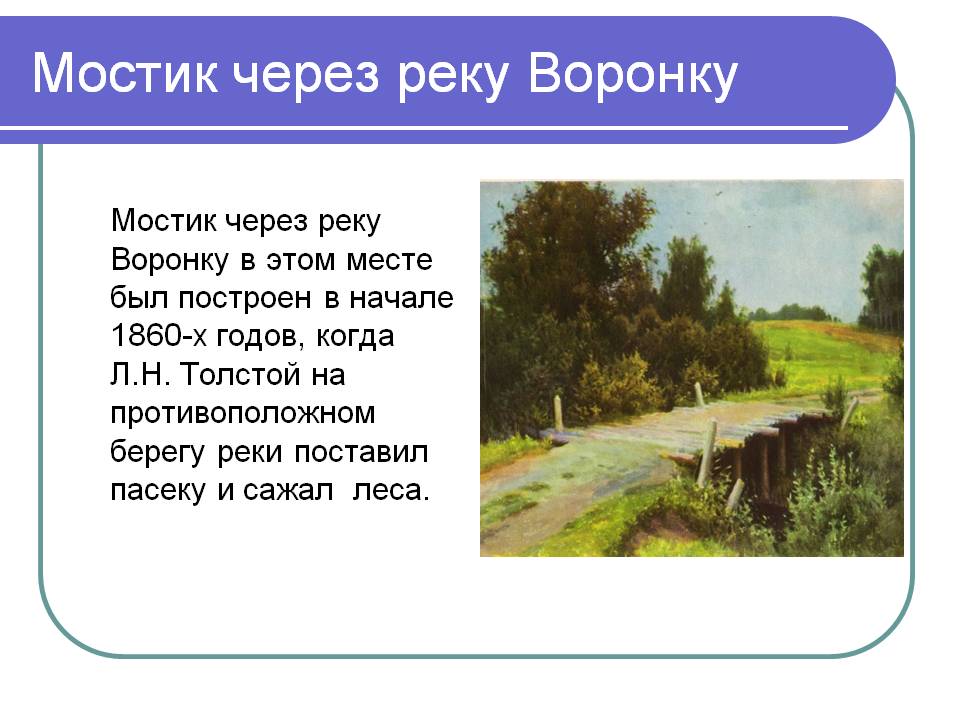 Мостик через реку Воронку

Мостик через реку Воронку в этом месте был построен в начале 1860-х годов, когда Л.Н. Толстой на противоположном берегу реки поставил пасеку и сажал  леса.